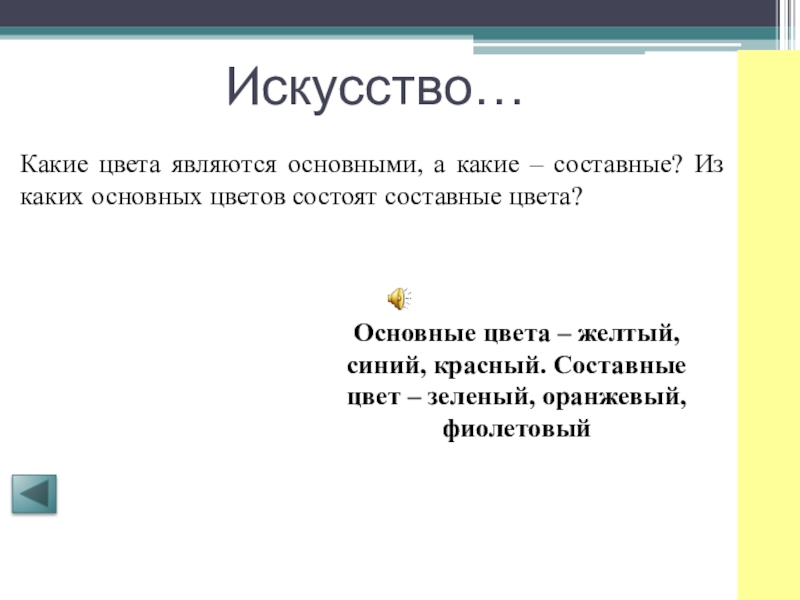 Искусство…

Какие цвета являются основными, а какие – составные? Из каких основных цветов состоят составные цвета?

Основные цвета – желтый, синий, красный. Составные цвет – зеленый, оранжевый, фиолетовый